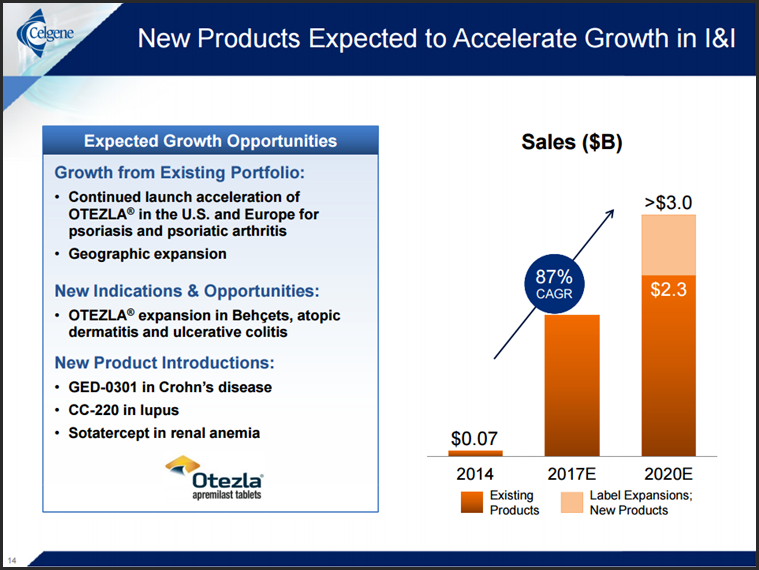 Celgene

New Products Expected to Accelerate Growth in I&I

Expected Growth Opportunities

Growth from Existing Portfolio:
• Continued launch acceleration of OTEZLA® in the U.S. and Europe for psoriasis and psoriatic arthritis
• Geographic expansion

New Indications & Opportunities:
• OTEZLA® expansion in Behçets, atopic dermatitis and ulcerative colitis

New Product Introductions:
• GED-0301 in Crohn's disease
• CC-220 in lupus
• Sotatercept in renal anemia

Otezla
apremilast tablets

Sales ($B)

>$3.0

87%
CAGR

$2.3

$0.07

2014 2017E 2020E

Existing Products
Label Expansions; New Products

14